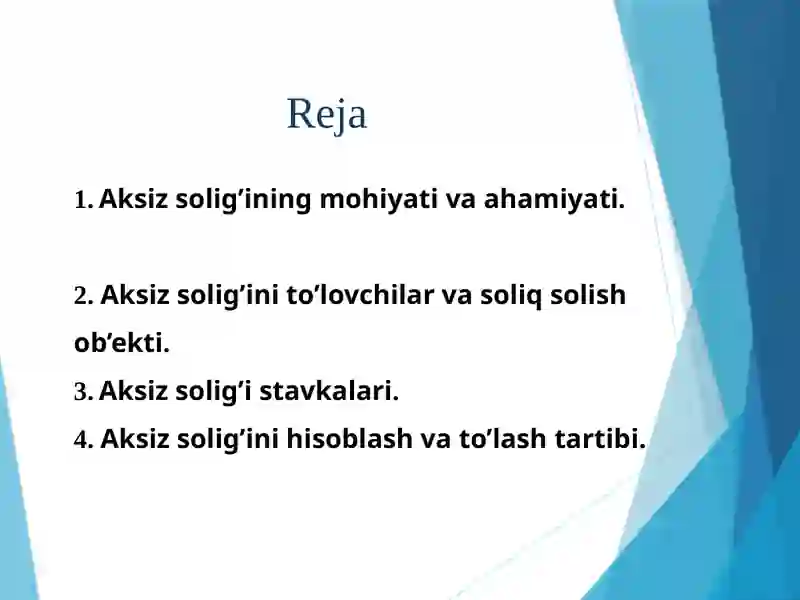 Reja

1. Aksiz solig’ining mohiyati va ahamiyati.

2. Aksiz solig’ini to’lovchilar va soliq solish ob’ekti.

3. Aksiz solig’i stavkalari.

4. Aksiz solig’ini hisoblash va to’lash tartibi.